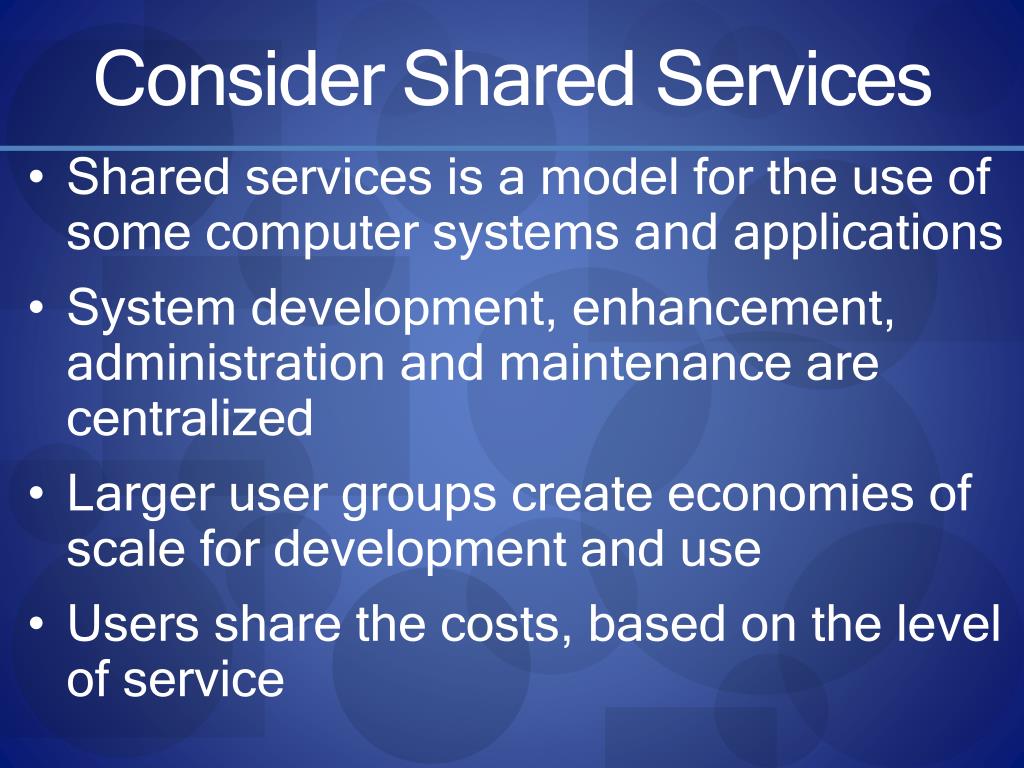 Consider Shared Services

• Shared services is a model for the use of some computer systems and applications
• System development, enhancement, administration and maintenance are centralized
• Larger user groups create economies of scale for development and use
• Users share the costs, based on the level of service